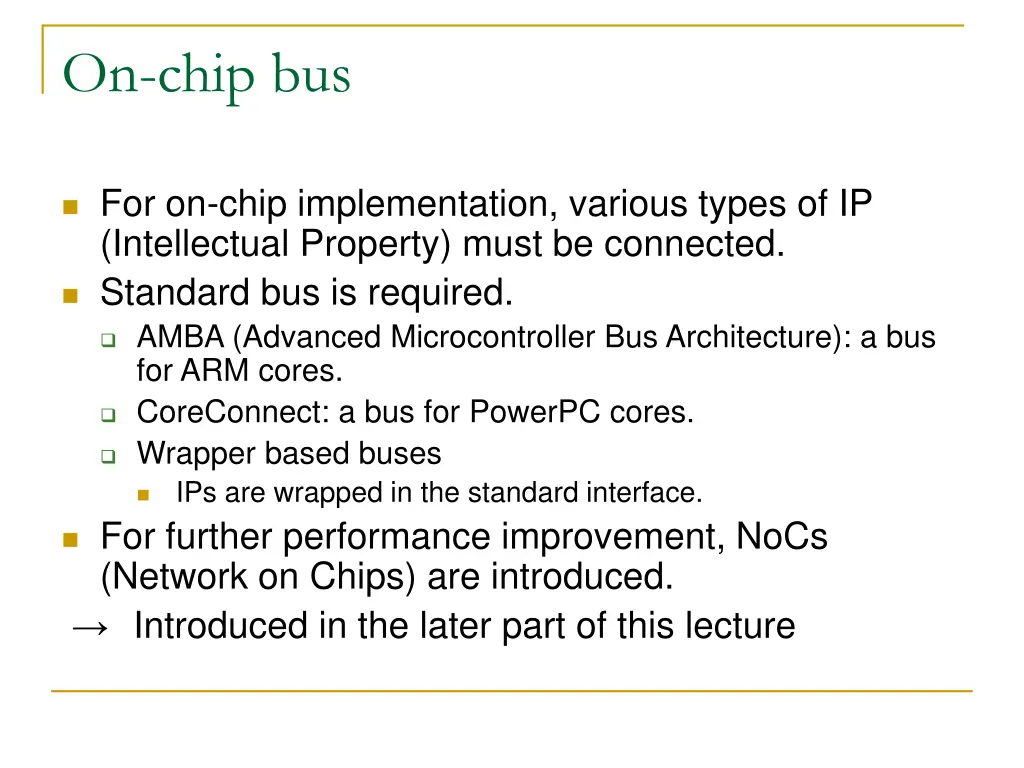 On-chip bus

For on-chip implementation, various types of IP (Intellectual Property) must be connected.

Standard bus is required.

AMBA (Advanced Microcontroller Bus Architecture): a bus for ARM cores.

CoreConnect: a bus for PowerPC cores.

Wrapper based buses

IPs are wrapped in the standard interface.

For further performance improvement, NoCs (Network on Chips) are introduced.

→ Introduced in the later part of this lecture